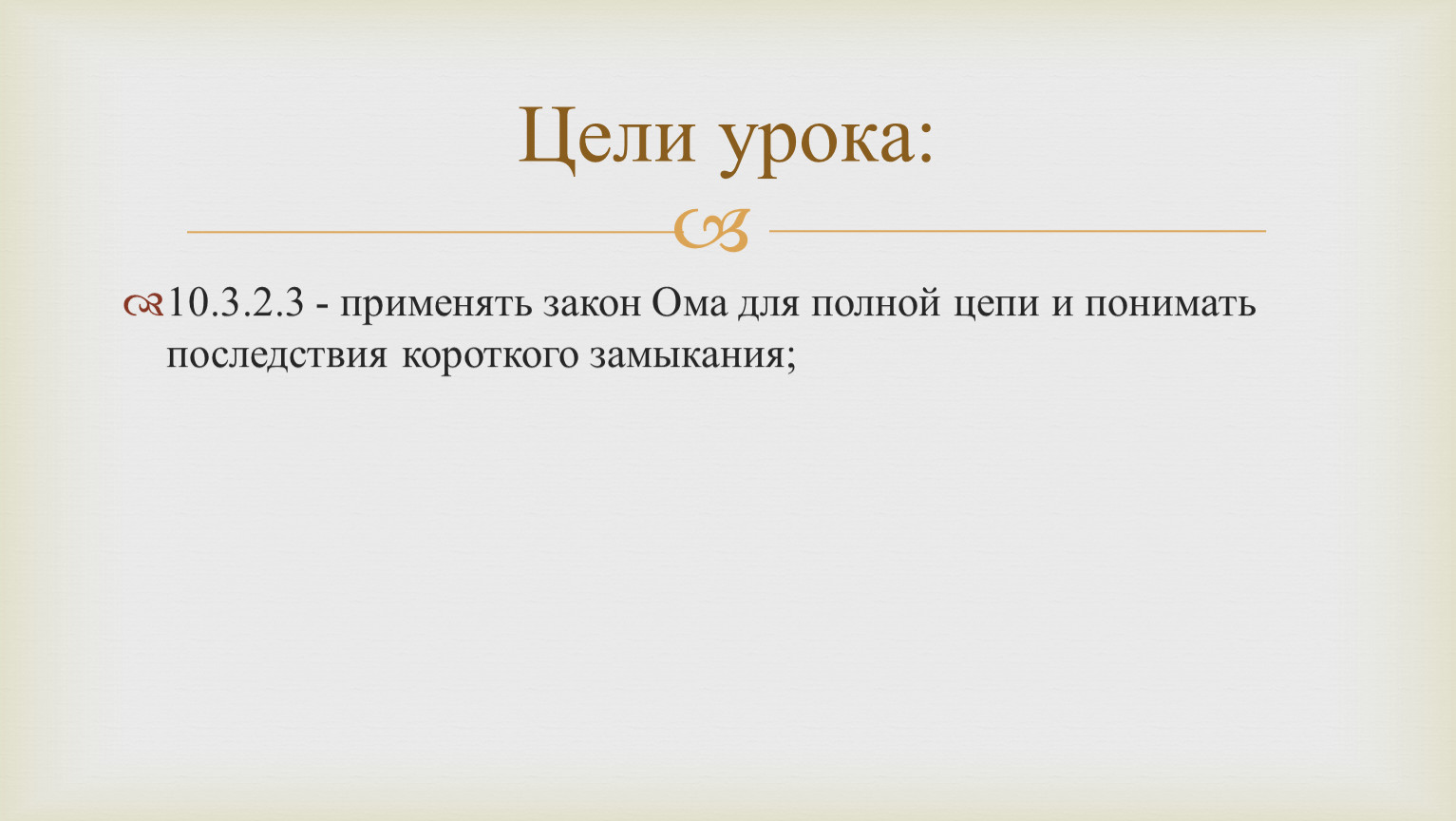 Цели урока:

10.3.2.3 - применять закон Ома для полной цепи и понимать последствия короткого замыкания;